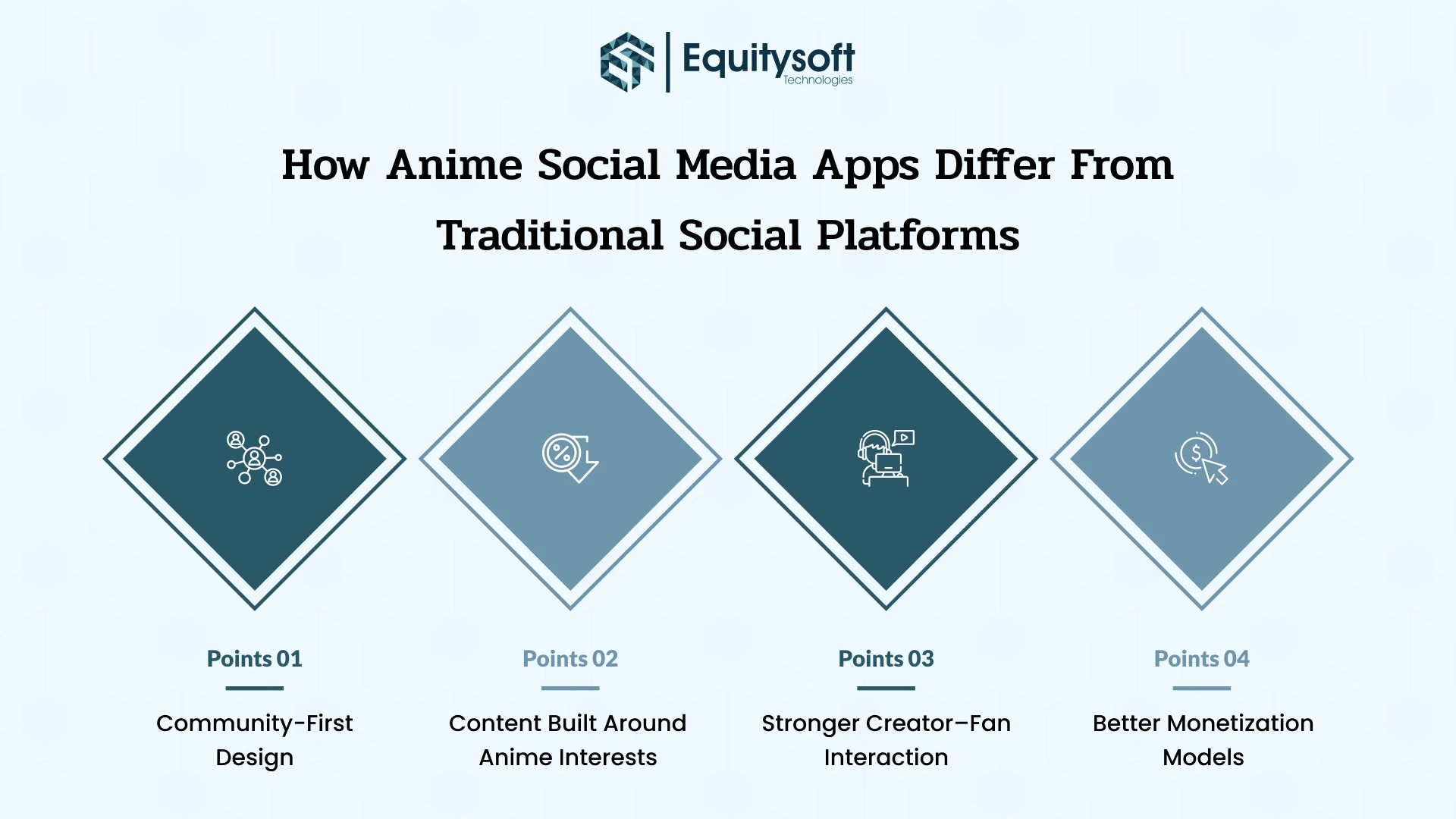 Equitysoft
Technologies

How Anime Social Media Apps Differ From Traditional Social Platforms

Points 01

Community-First Design

Points 02

Content Built Around Anime Interests

Points 03

Stronger Creator–Fan Interaction

Points 04

Better Monetization Models